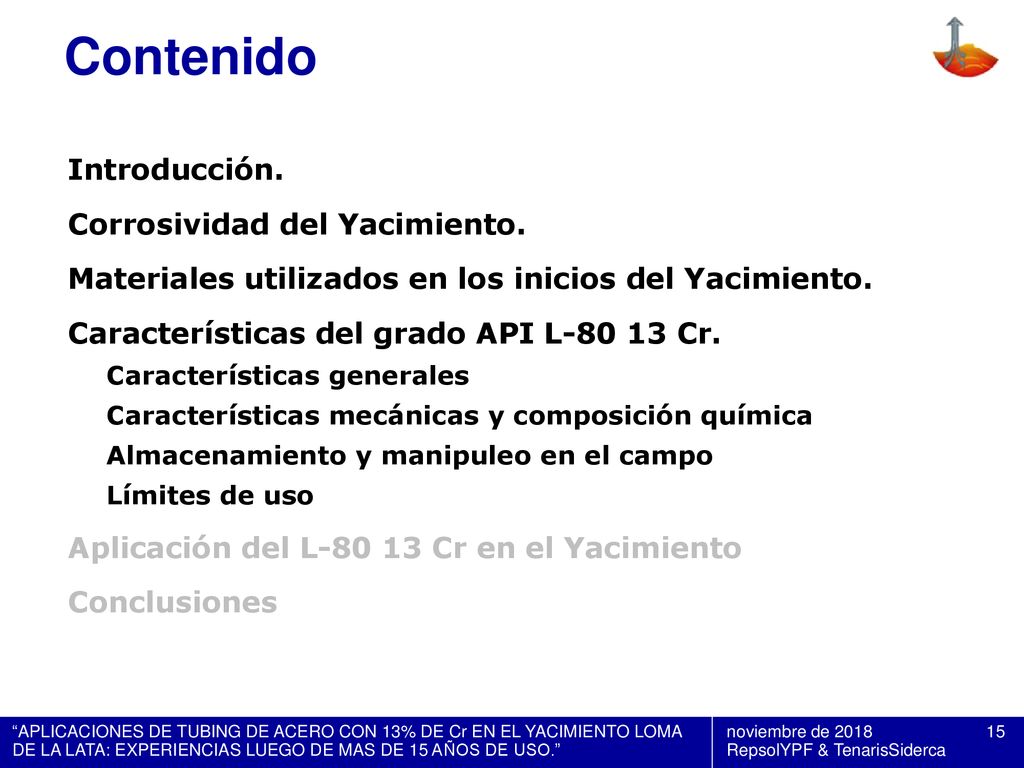 Contenido

Introducción.

Corrosividad del Yacimiento.

Materiales utilizados en los inicios del Yacimiento.

Características del grado API L-80 13 Cr.

Características generales

Características mecánicas y composición química

Almacenamiento y manipuleo en el campo

Límites de uso

Aplicación del L-80 13 Cr en el Yacimiento

Conclusiones

"APLICACIONES DE TUBING DE ACERO CON 13% DE Cr EN EL YACIMIENTO LOMA DE LA LATA: EXPERIENCIAS LUEGO DE MAS DE 15 AÑOS DE USO."

noviembre de 2018
RepsolYPF & TenarisSiderca

15